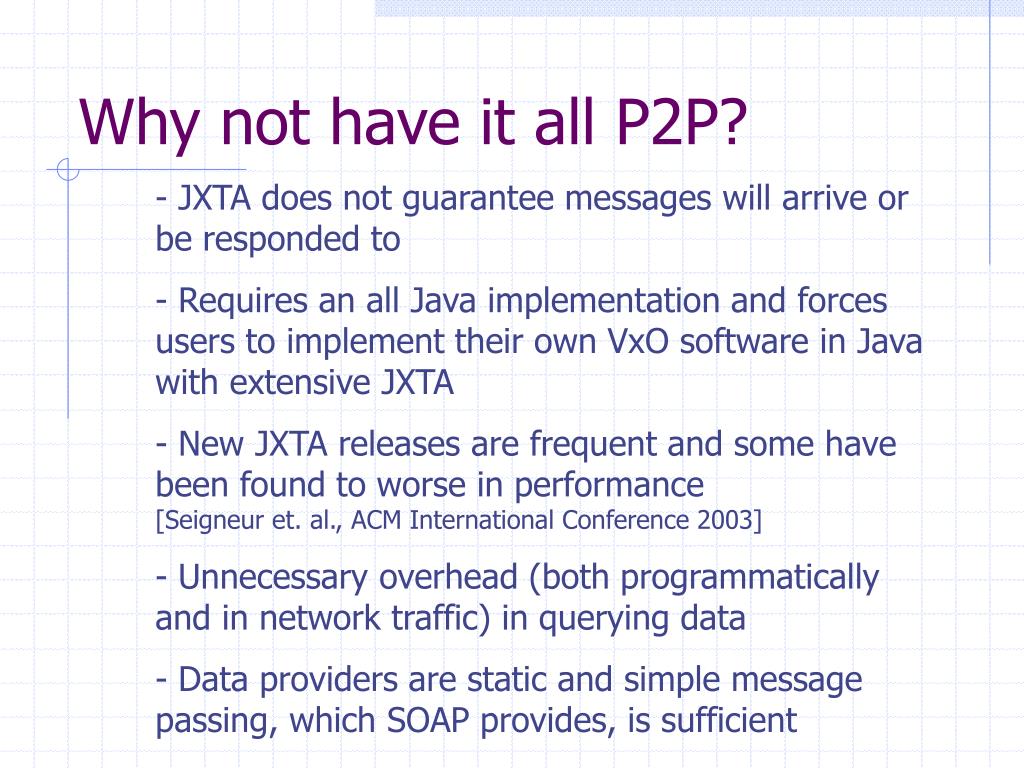 Why not have it all P2P?

- JXTA does not guarantee messages will arrive or be responded to

- Requires an all Java implementation and forces users to implement their own VxO software in Java with extensive JXTA

- New JXTA releases are frequent and some have been found to worse in performance
[Seigneur et. al., ACM International Conference 2003]

- Unnecessary overhead (both programmatically and in network traffic) in querying data

- Data providers are static and simple message passing, which SOAP provides, is sufficient